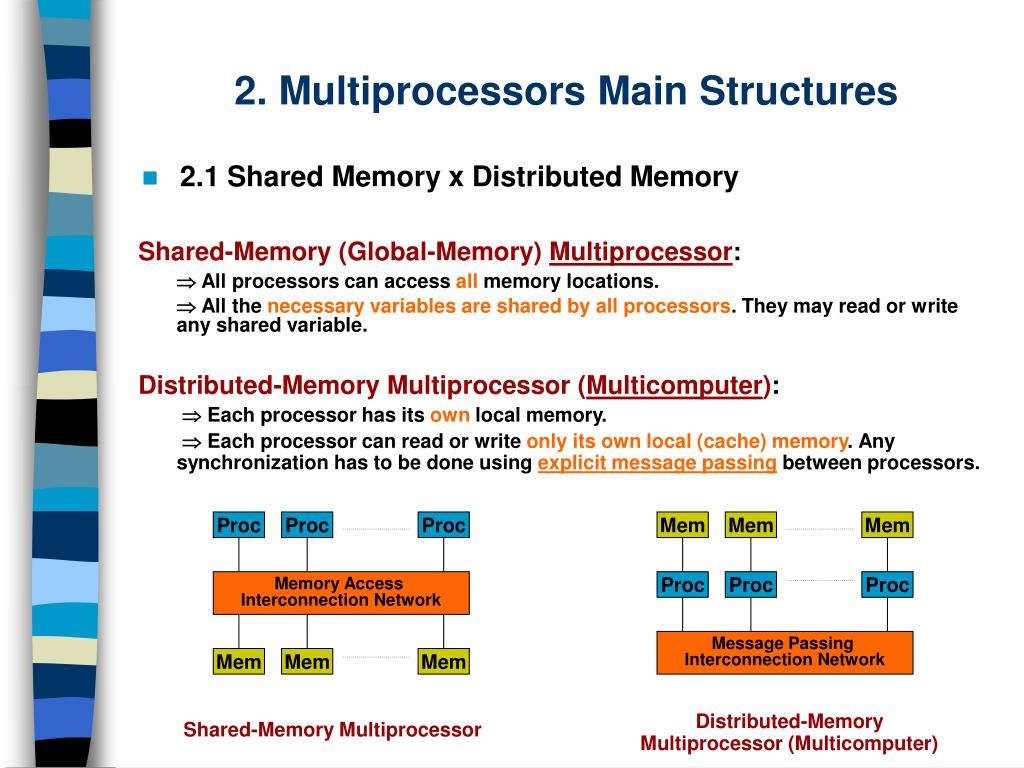 2. Multiprocessors Main Structures

2.1 Shared Memory x Distributed Memory

Shared-Memory (Global-Memory) Multiprocessor:

$\Rightarrow$ All processors can access all memory locations.

$\Rightarrow$ All the necessary variables are shared by all processors. They may read or write any shared variable.

Distributed-Memory Multiprocessor (Multicomputer):

$\Rightarrow$ Each processor has its own local memory.

$\Rightarrow$ Each processor can read or write only its own local (cache) memory. Any synchronization has to be done using explicit message passing between processors.

Proc Proc Proc

Memory Access Interconnection Network

Mem Mem Mem

Shared-Memory Multiprocessor

Mem Mem Mem

Proc Proc Proc

Message Passing Interconnection Network

Distributed-Memory Multiprocessor (Multicomputer)